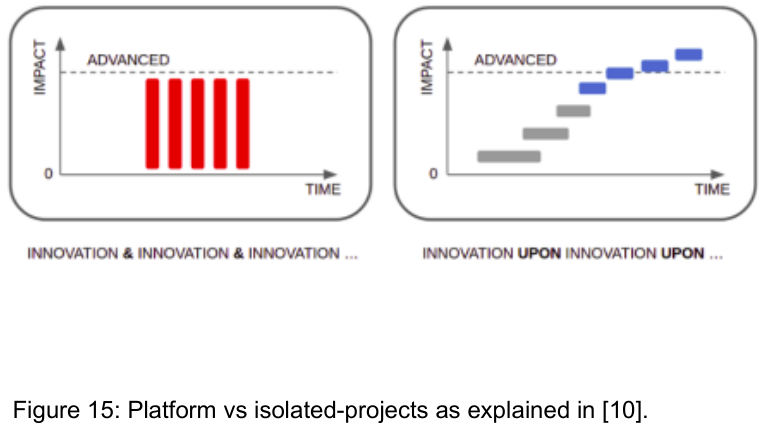 IMPACT
ADVANCED
0
TIME

INNOVATION & INNOVATION & INNOVATION ...

IMPACT
ADVANCED
0
TIME

INNOVATION UPON INNOVATION UPON ...

Figure 15: Platform vs isolated-projects as explained in [10].